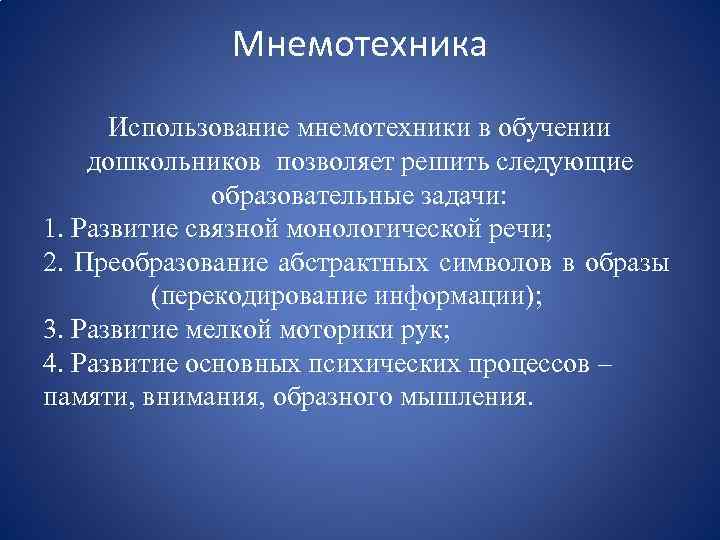 Мнемотехника

Использование мнемотехники в обучении дошкольников позволяет решить следующие образовательные задачи:

1. Развитие связной монологической речи;
2. Преобразование абстрактных символов в образы (перекодирование информации);
3. Развитие мелкой моторики рук;
4. Развитие основных психических процессов – памяти, внимания, образного мышления.